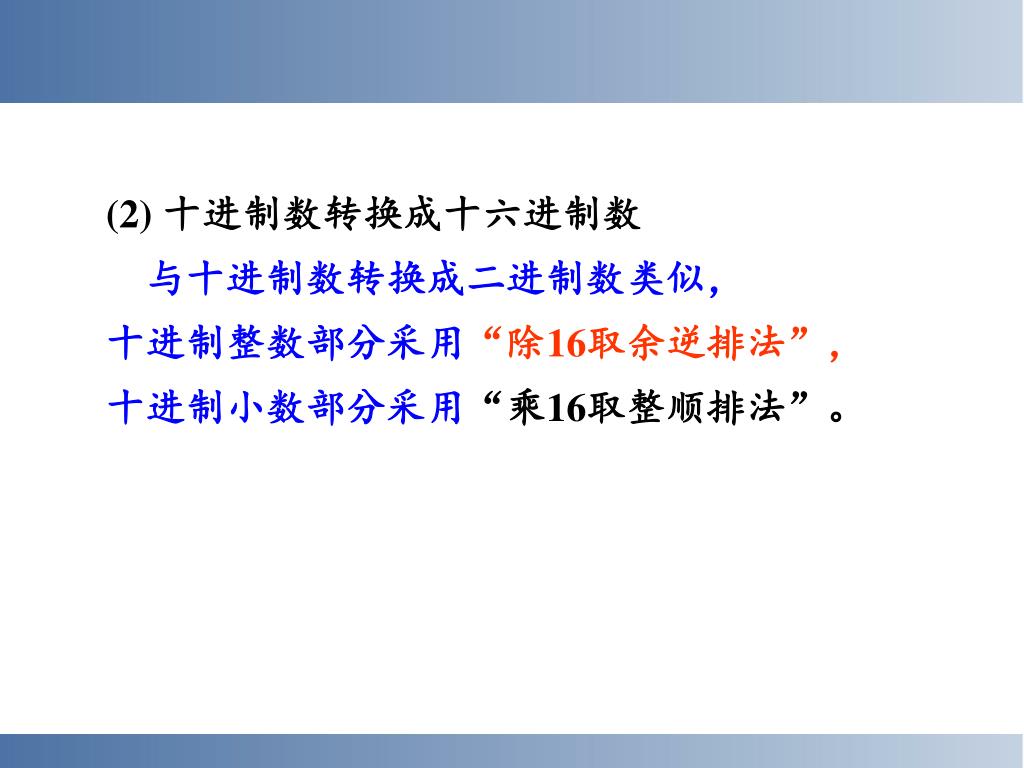 (2) 十进制数转换成十六进制数

与十进制数转换成二进制数类似，
十进制整数部分采用“除16取余逆排法”，
十进制小数部分采用“乘16取整顺排法”。